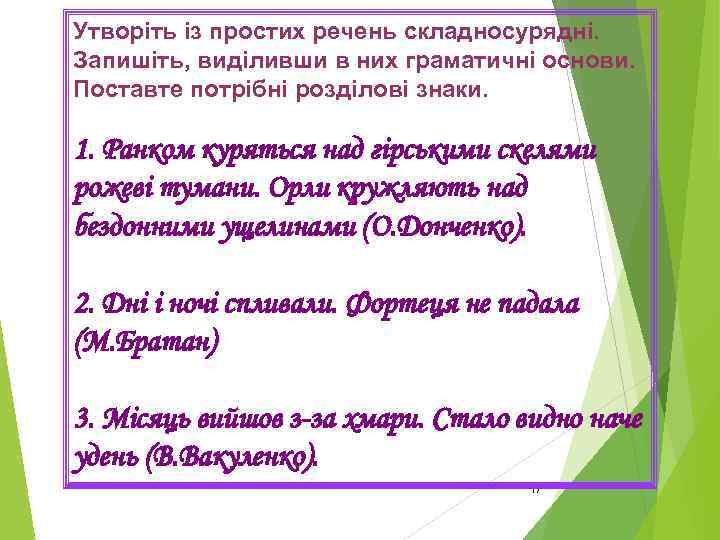 Утворіть із простих речень складносурядні. Запишіть, виділивши в них граматичні основи. Поставте потрібні розділові знаки.

1. Ранком куряться над гірськими скелями рожеві тумани. Орли кружляють над бездонними ущелинами (О.Донченко).

2. Дні і ночі спливали. Фортеця не падала (М.Братан)

3. Місяць вийшов з-за хмари. Стало видно наче удень (В.Вакуленко).

17